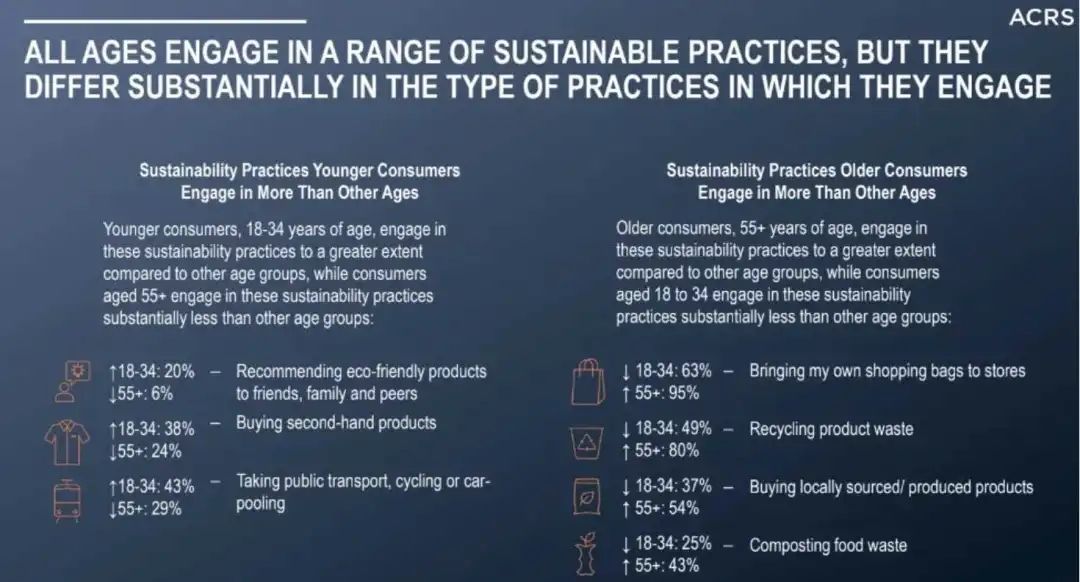 ACRS

ALL AGES ENGAGE IN A RANGE OF SUSTAINABLE PRACTICES, BUT THEY DIFFER SUBSTANTIALLY IN THE TYPE OF PRACTICES IN WHICH THEY ENGAGE

Sustainability Practices Younger Consumers Engage in More Than Other Ages

Younger consumers, 18-34 years of age, engage in these sustainability practices to a greater extent compared to other age groups, while consumers aged 55+ engage in these sustainability practices substantially less than other age groups:

↑18-34: 20% ↓55+: 6% – Recommending eco-friendly products to friends, family and peers

↑18-34: 38% ↓55+: 24% – Buying second-hand products

↑18-34: 43% ↓55+: 29% – Taking public transport, cycling or car-pooling

Sustainability Practices Older Consumers Engage in More Than Other Ages

Older consumers, 55+ years of age, engage in these sustainability practices to a greater extent compared to other age groups, while consumers aged 18 to 34 engage in these sustainability practices substantially less than other age groups:

↓ 18-34: 63% ↑ 55+: 95% – Bringing my own shopping bags to stores

↓ 18-34: 49% ↑ 55+: 80% – Recycling product waste

↓ 18-34: 37% ↑ 55+: 54% – Buying locally sourced/ produced products

↓ 18-34: 25% ↑ 55+: 43% – Composting food waste